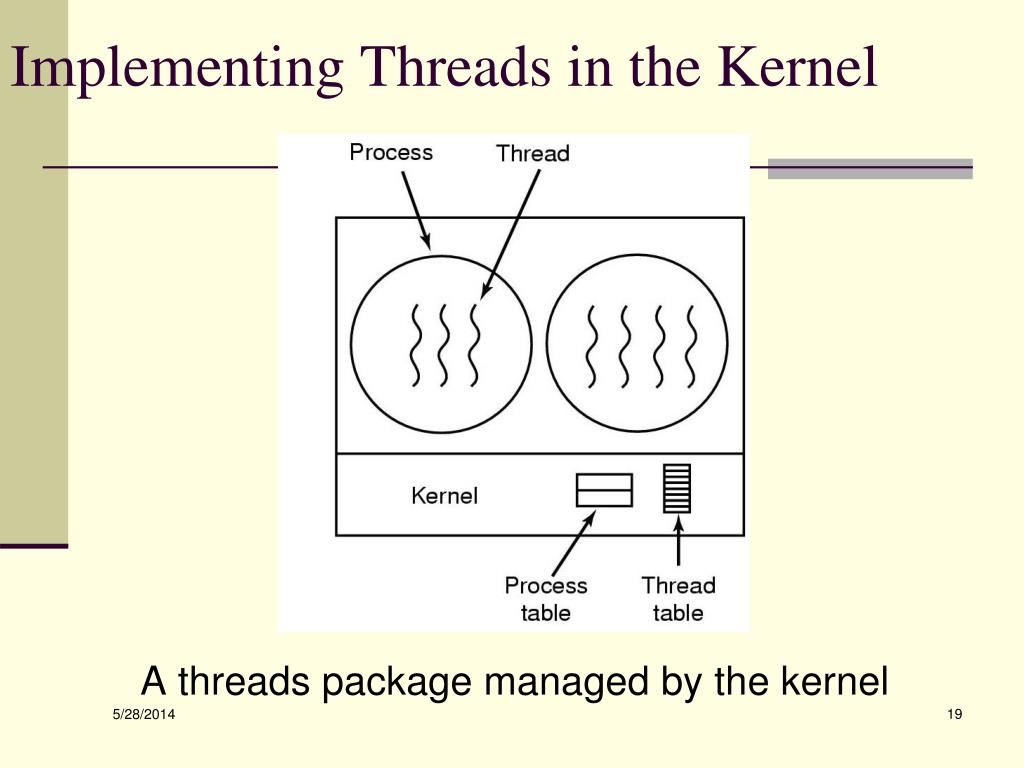 Implementing Threads in the Kernel

Process
Thread

Kernel

Process table
Thread table

A threads package managed by the kernel

5/28/2014
19